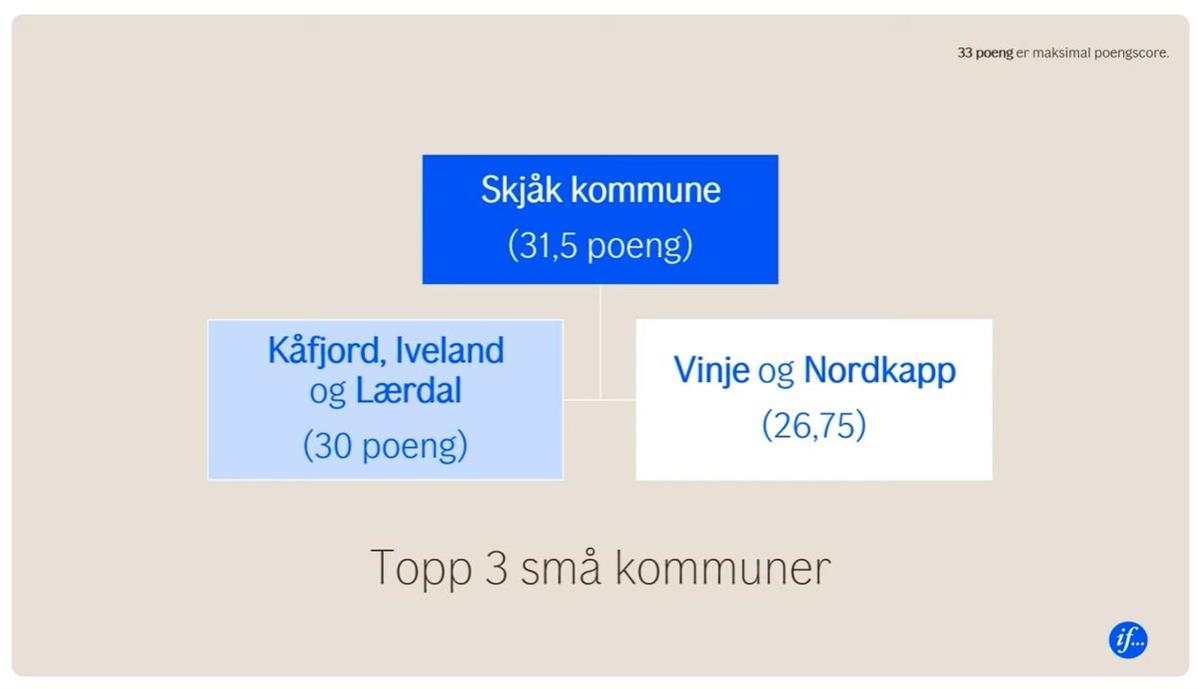 33 poeng er maksimal poengscore.

Skjåk kommune
(31,5 poeng)

Kåfjord, Iveland og Lærdal
(30 poeng)

Vinje og Nordkapp
(26,75)

Topp 3 små kommuner

if...